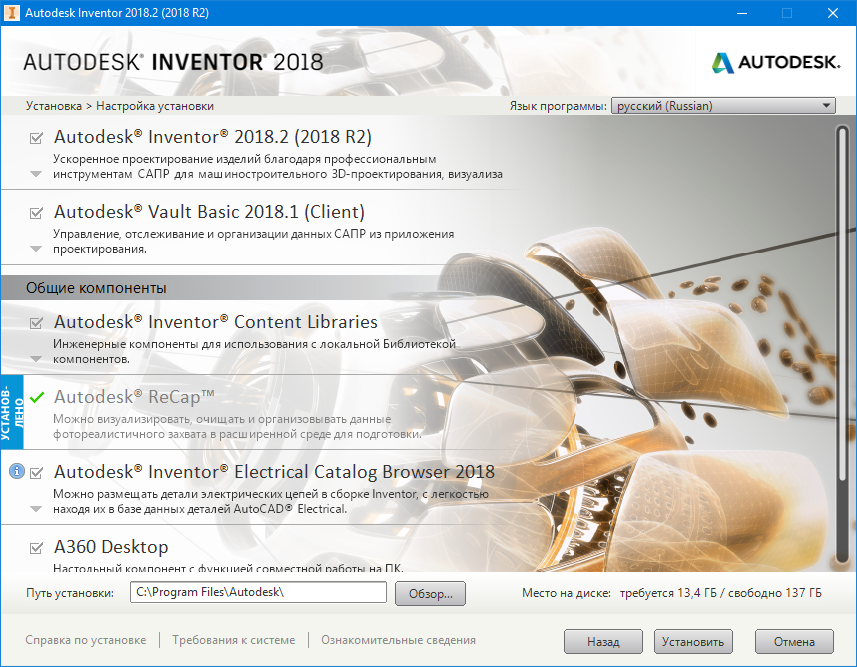 Autodesk Inventor 2018.2 (2018 R2)

AUTODESK® INVENTOR® 2018

AUTODESK.

Установка > Настройка установки

Язык программы: русский (Russian)

Autodesk® Inventor® 2018.2 (2018 R2)
Ускоренное проектирование изделий благодаря профессиональным инструментам САПР для машиностроительного 3D-проектирования, визуализа

Autodesk® Vault Basic 2018.1 (Client)
Управление, отслеживание и организации данных САПР из приложения проектирования.

Общие компоненты

Autodesk® Inventor® Content Libraries
Инженерные компоненты для использования с локальной Библиотекой компонентов.

УСТАНОВЛЕНО

Autodesk® ReCap™
Можно визуализировать, очищать и организовывать данные фотореалистичного захвата в расширенной среде для подготовки.

Autodesk® Inventor® Electrical Catalog Browser 2018
Можно размещать детали электрических цепей в сборке Inventor, с легкостью находя их в базе данных деталей AutoCAD® Electrical.

A360 Desktop
Настольный компонент с функцией совместной работы на ПК.

Путь установки: C:\Program Files\Autodesk\ Обзор...

Место на диске: требуется 13,4 ГБ / свободно 137 ГБ

Справка по установке | Требования к системе | Ознакомительные сведения

Назад Установить Отмена